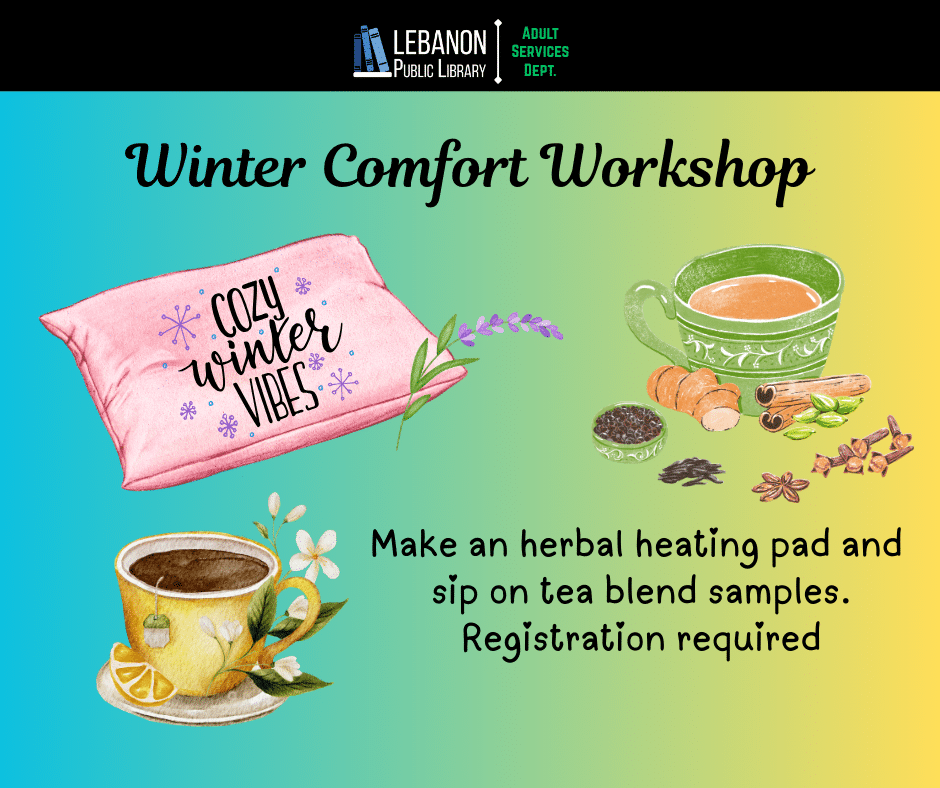 LEBANON PUBLIC LIBRARY

ADULT SERVICES DEPT.

Winter Comfort Workshop

COZY winter VIBES

Make an herbal heating pad and sip on tea blend samples. Registration required